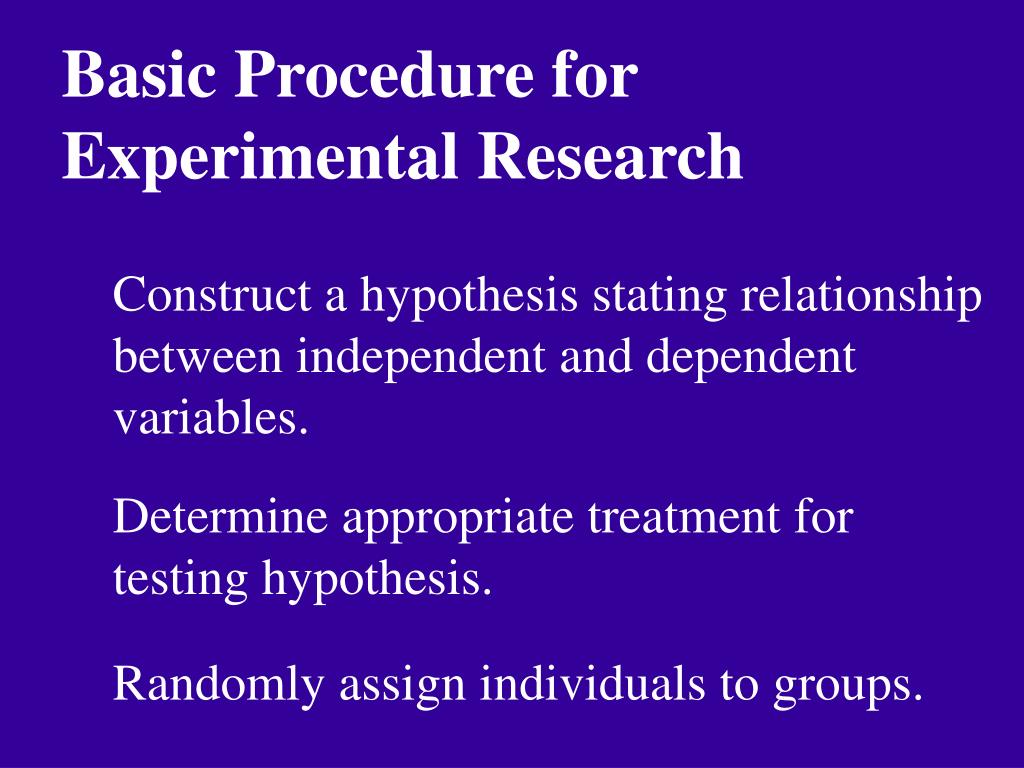 Basic Procedure for Experimental Research

Construct a hypothesis stating relationship between independent and dependent variables.

Determine appropriate treatment for testing hypothesis.

Randomly assign individuals to groups.